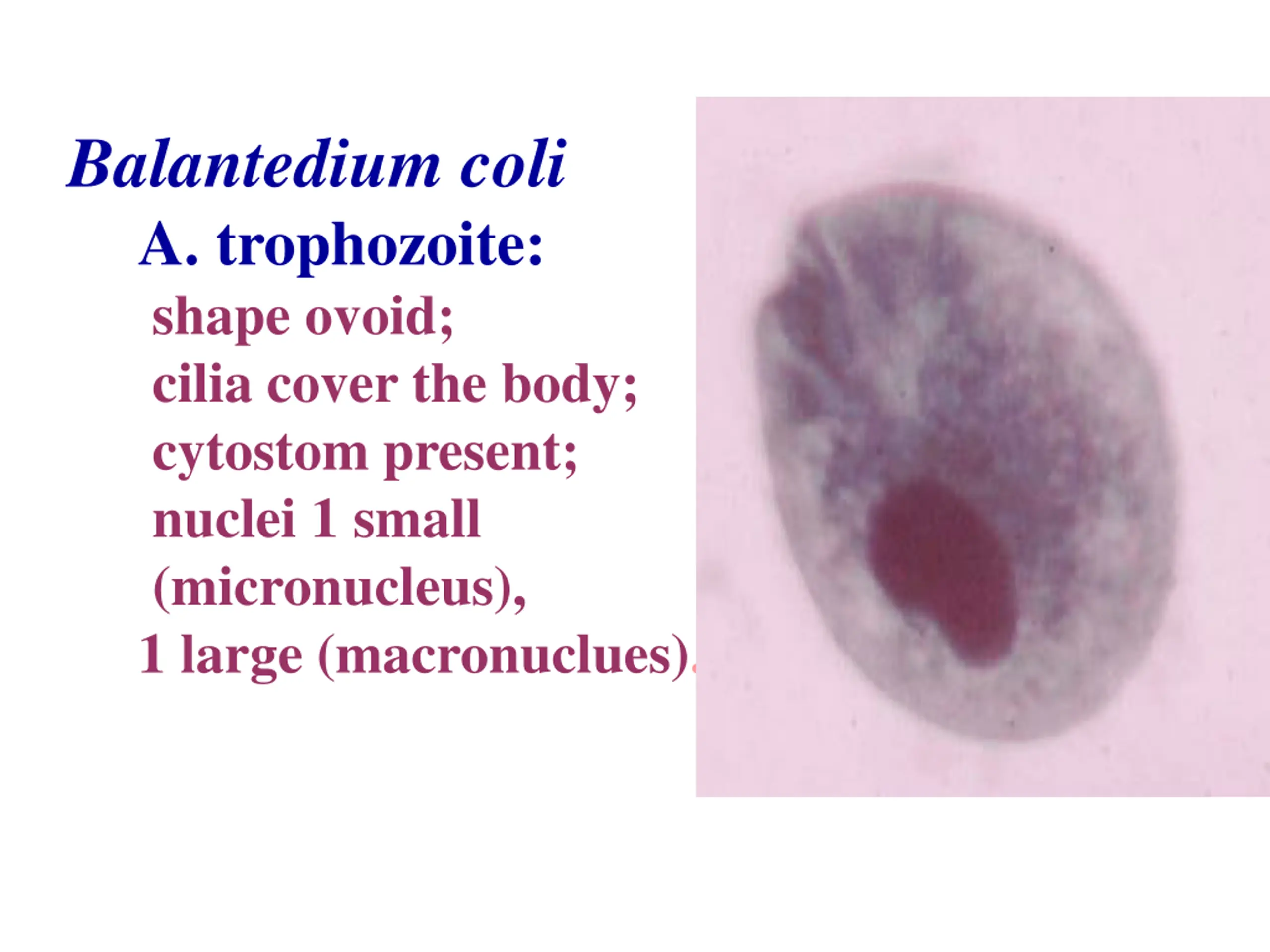 Balantedium coli

A. trophozoite:

shape ovoid;
cilia cover the body;
cytostom present;
nuclei 1 small (micronucleus),
1 large (macronuclues).